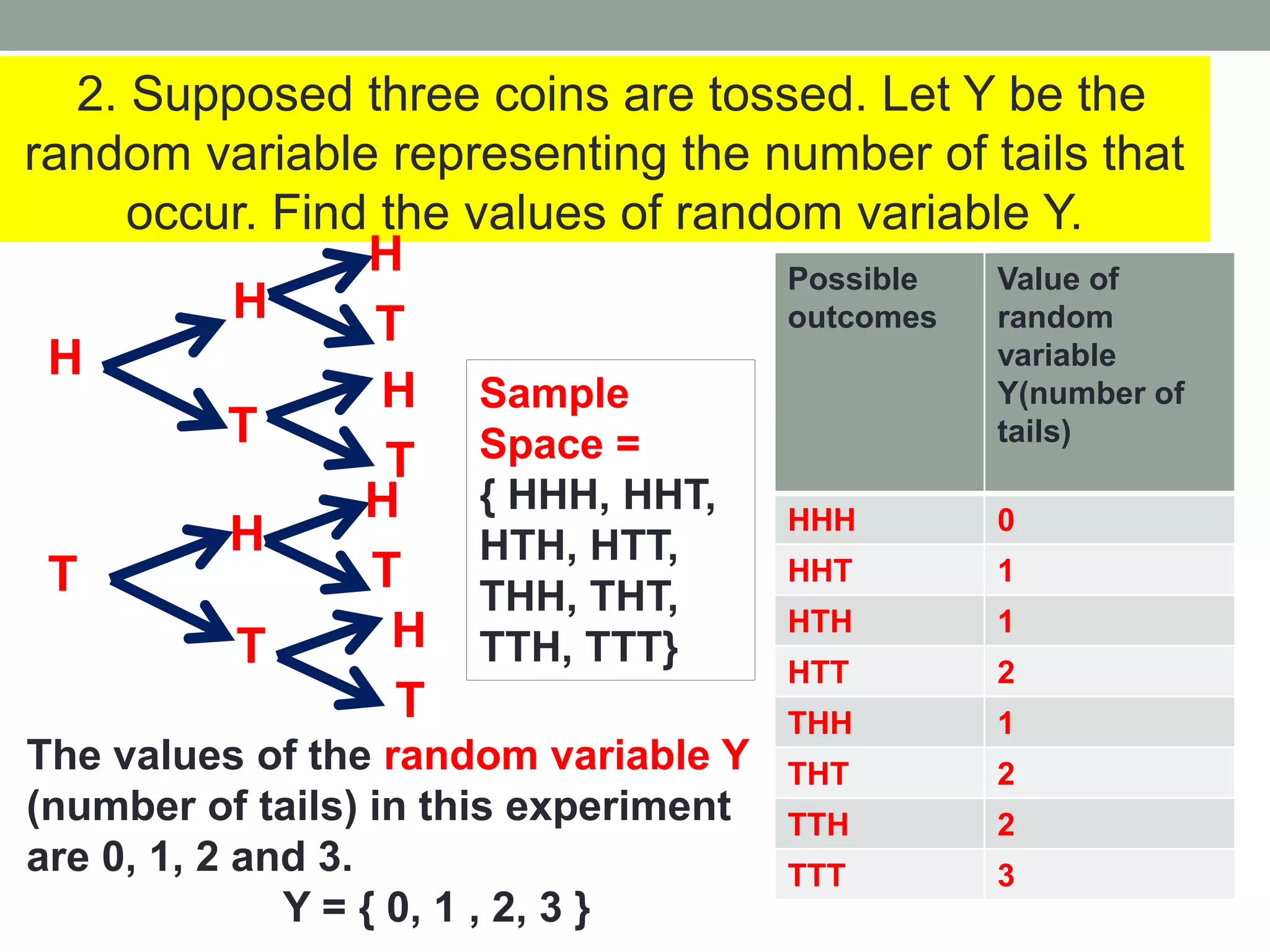 2. Supposed three coins are tossed. Let Y be the random variable representing the number of tails that occur. Find the values of random variable Y.

H
H
H
T
T
H
T
T
H
H
T
T
H
T

Sample Space = { HHH, HHT, HTH, HTT, THH, THT, TTH, TTT}

| Possible outcomes | Value of random variable Y(number of tails) |
|---|---|
| HHH | 0 |
| HHT | 1 |
| HTH | 1 |
| HTT | 2 |
| THH | 1 |
| THT | 2 |
| TTH | 2 |
| TTT | 3 |

The values of the random variable Y (number of tails) in this experiment are 0, 1, 2 and 3.

Y = { 0, 1 , 2, 3 }